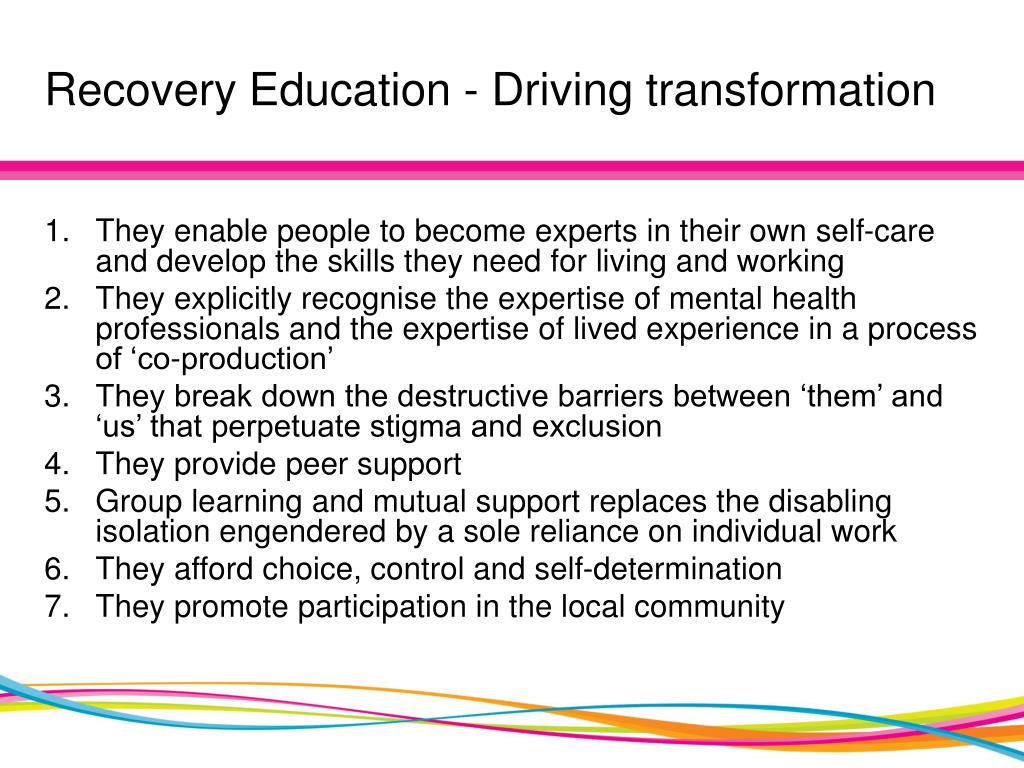 Recovery Education - Driving transformation

1. They enable people to become experts in their own self-care and develop the skills they need for living and working
2. They explicitly recognise the expertise of mental health professionals and the expertise of lived experience in a process of ‘co-production’
3. They break down the destructive barriers between ‘them’ and ‘us’ that perpetuate stigma and exclusion
4. They provide peer support
5. Group learning and mutual support replaces the disabling isolation engendered by a sole reliance on individual work
6. They afford choice, control and self-determination
7. They promote participation in the local community